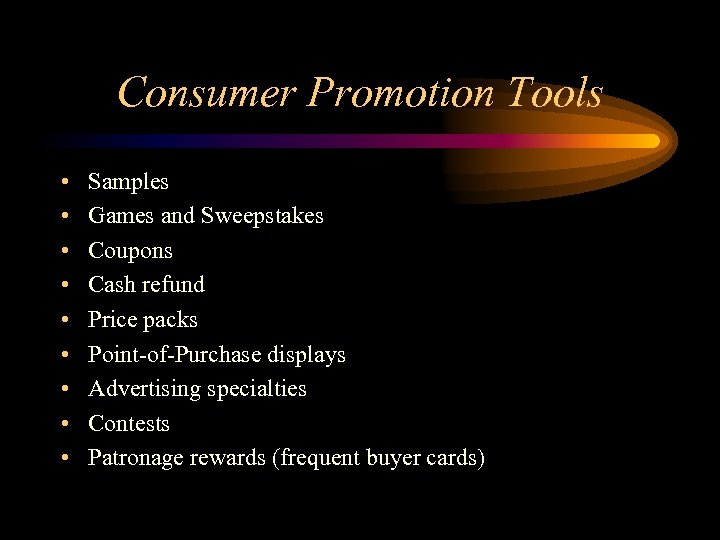 Consumer Promotion Tools

• Samples
• Games and Sweepstakes
• Coupons
• Cash refund
• Price packs
• Point-of-Purchase displays
• Advertising specialties
• Contests
• Patronage rewards (frequent buyer cards)